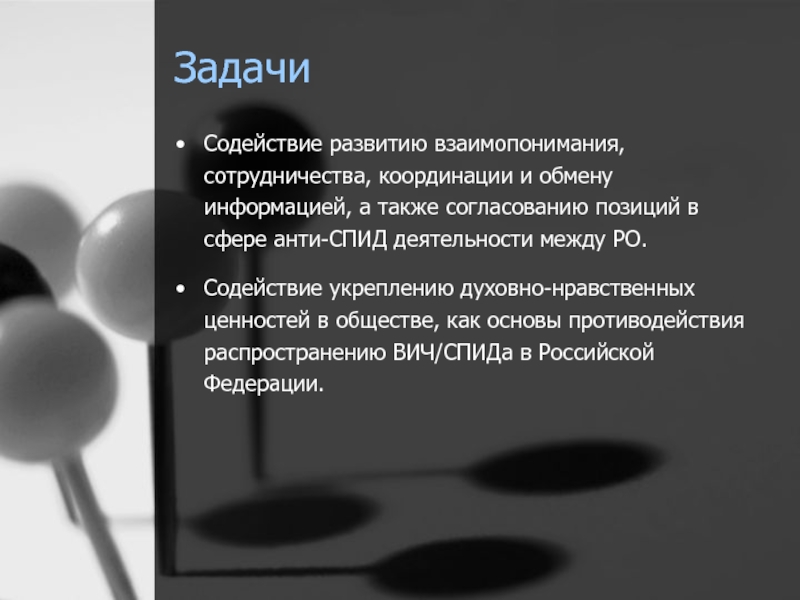 Задачи

• Содействие развитию взаимопонимания, сотрудничества, координации и обмену информацией, а также согласованию позиций в сфере анти-СПИД деятельности между РО.

• Содействие укреплению духовно-нравственных ценностей в обществе, как основы противодействия распространению ВИЧ/СПИДа в Российской Федерации.